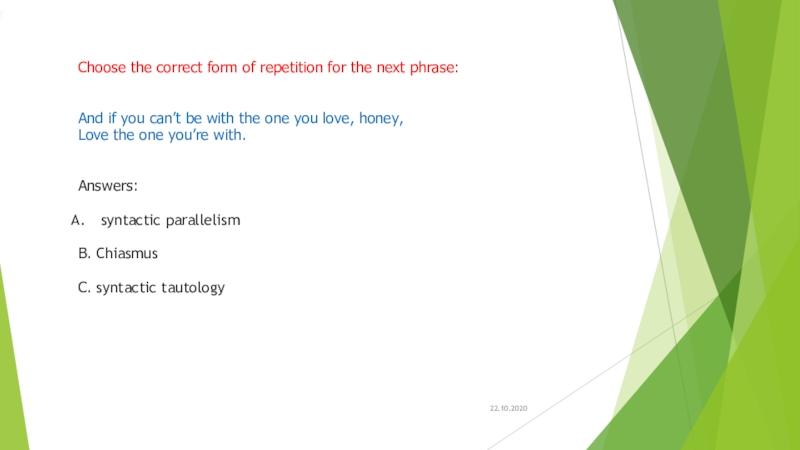 Choose the correct form of repetition for the next phrase:

And if you can't be with the one you love, honey,
Love the one you're with.

Answers:

A. syntactic parallelism

B. Chiasmus

C. syntactic tautology

22.10.2020